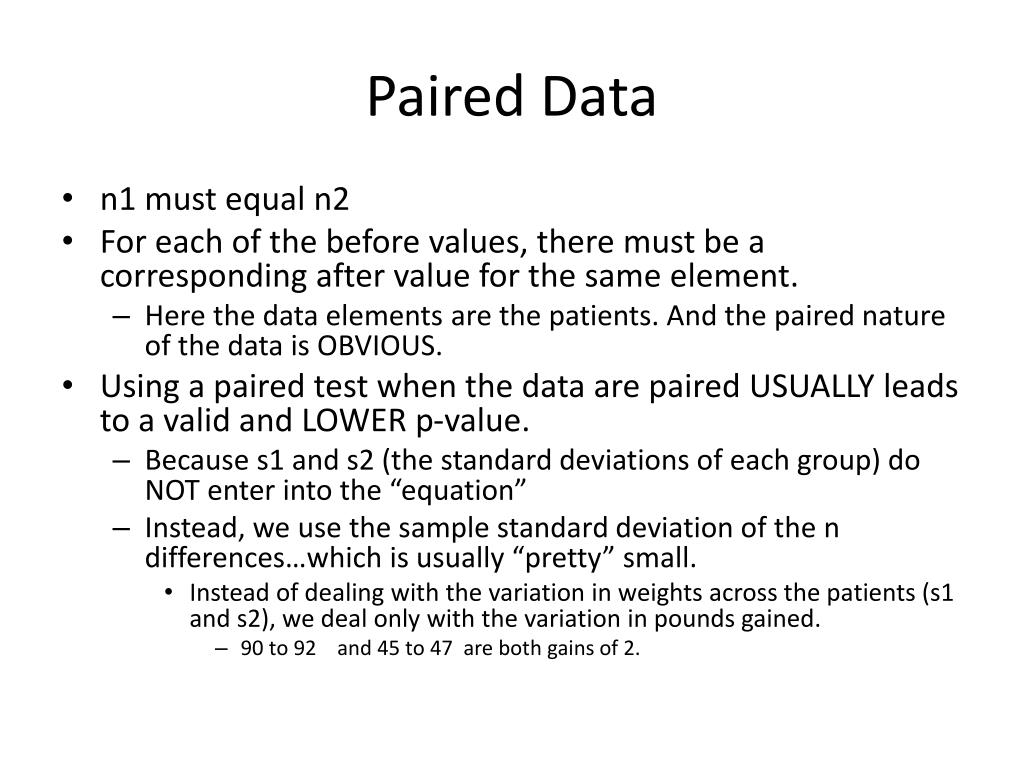 Paired Data

• n1 must equal n2
• For each of the before values, there must be a corresponding after value for the same element.
– Here the data elements are the patients. And the paired nature of the data is OBVIOUS.
• Using a paired test when the data are paired USUALLY leads to a valid and LOWER p-value.
– Because s1 and s2 (the standard deviations of each group) do NOT enter into the “equation”
– Instead, we use the sample standard deviation of the n differences…which is usually “pretty” small.
• Instead of dealing with the variation in weights across the patients (s1 and s2), we deal only with the variation in pounds gained.
– 90 to 92 and 45 to 47 are both gains of 2.